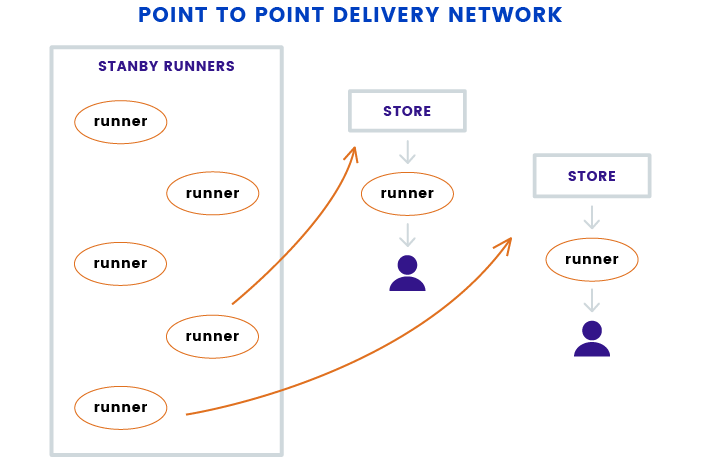 POINT TO POINT DELIVERY NETWORK

STANBY RUNNERS

runner

runner

runner

runner

runner

STORE

runner

STORE

runner